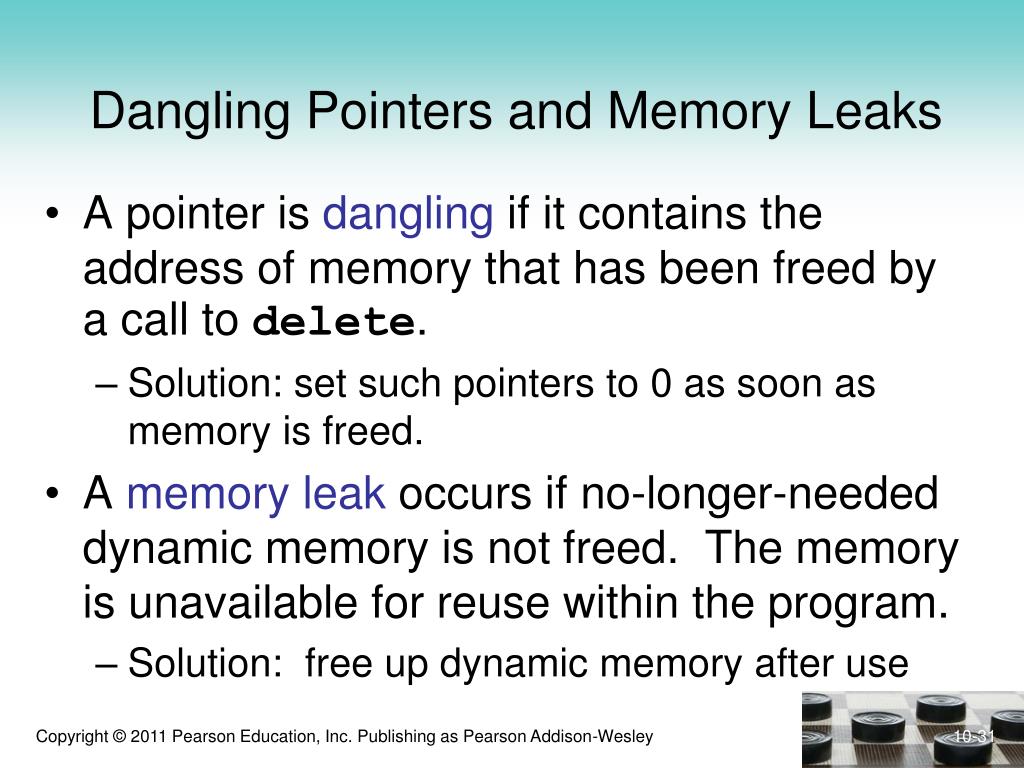 Dangling Pointers and Memory Leaks

• A pointer is dangling if it contains the address of memory that has been freed by a call to delete.

– Solution: set such pointers to 0 as soon as memory is freed.

• A memory leak occurs if no-longer-needed dynamic memory is not freed. The memory is unavailable for reuse within the program.

– Solution: free up dynamic memory after use

Copyright © 2011 Pearson Education, Inc. Publishing as Pearson Addison-Wesley

10-31